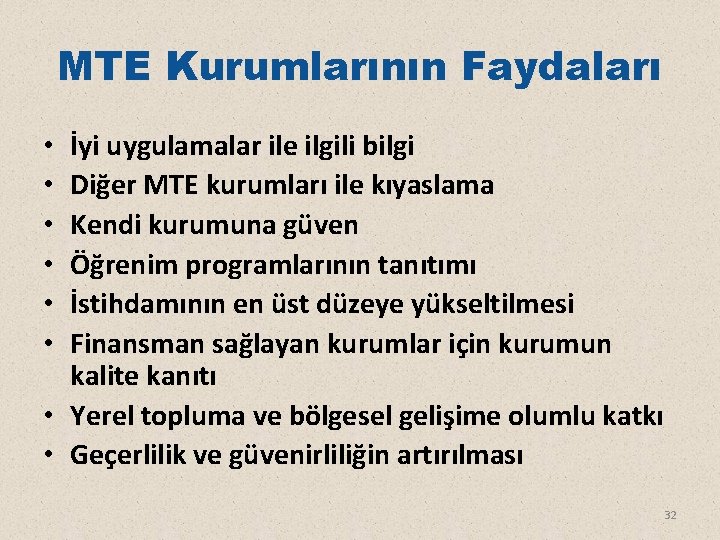 MTE Kurumlarının Faydaları

• İyi uygulamalar ile ilgili bilgi
• Diğer MTE kurumları ile kıyaslama
• Kendi kurumuna güven
• Öğrenim programlarının tanıtımı
• İstihdamının en üst düzeye yükseltilmesi
• Finansman sağlayan kurumlar için kurumun kalite kanıtı
• Yerel topluma ve bölgesel gelişime olumlu katkı
• Geçerlilik ve güvenirliliğin artırılması

32